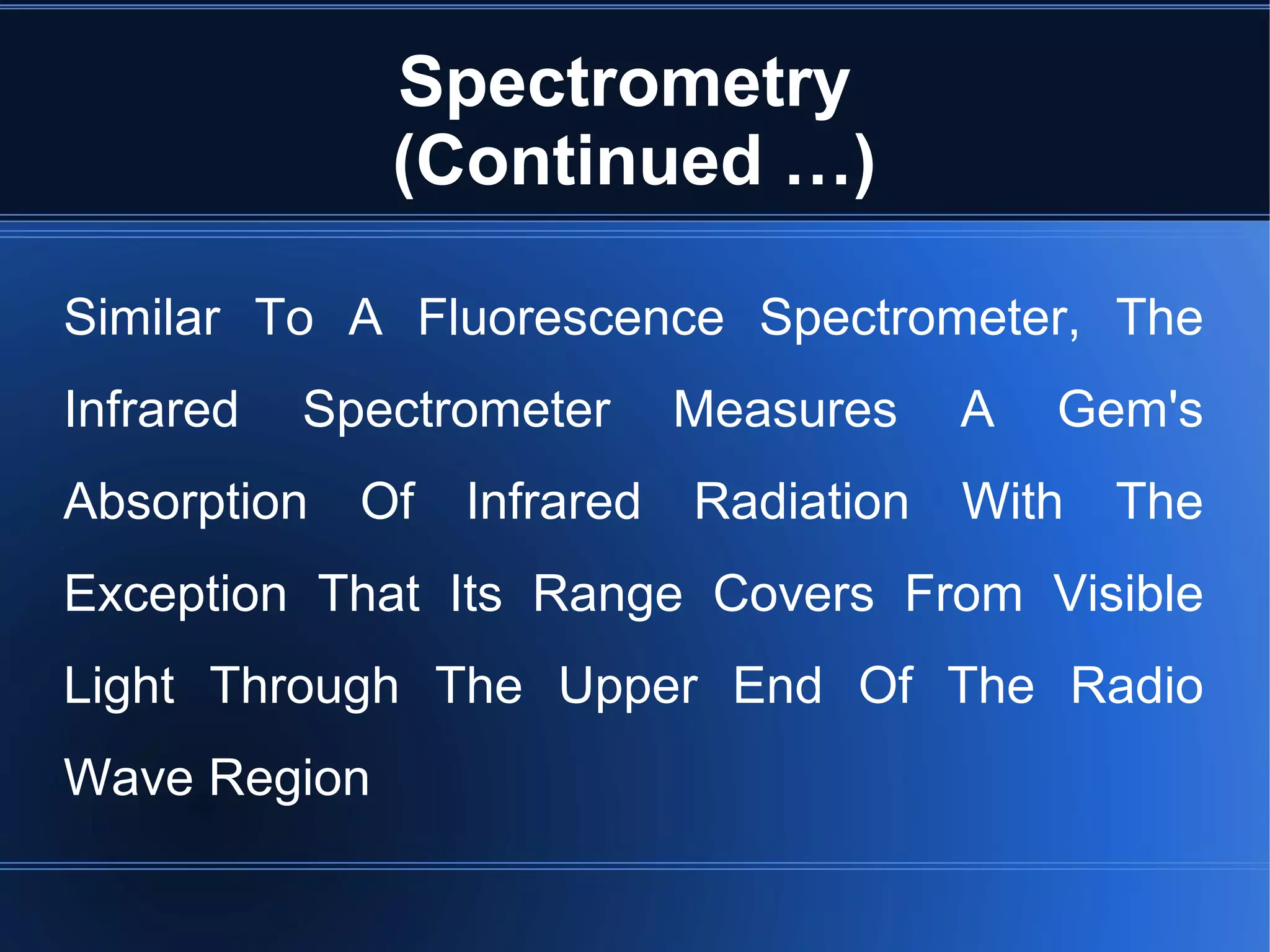 Spectrometry (Continued ...)

Similar To A Fluorescence Spectrometer, The Infrared Spectrometer Measures A Gem's Absorption Of Infrared Radiation With The Exception That Its Range Covers From Visible Light Through The Upper End Of The Radio Wave Region